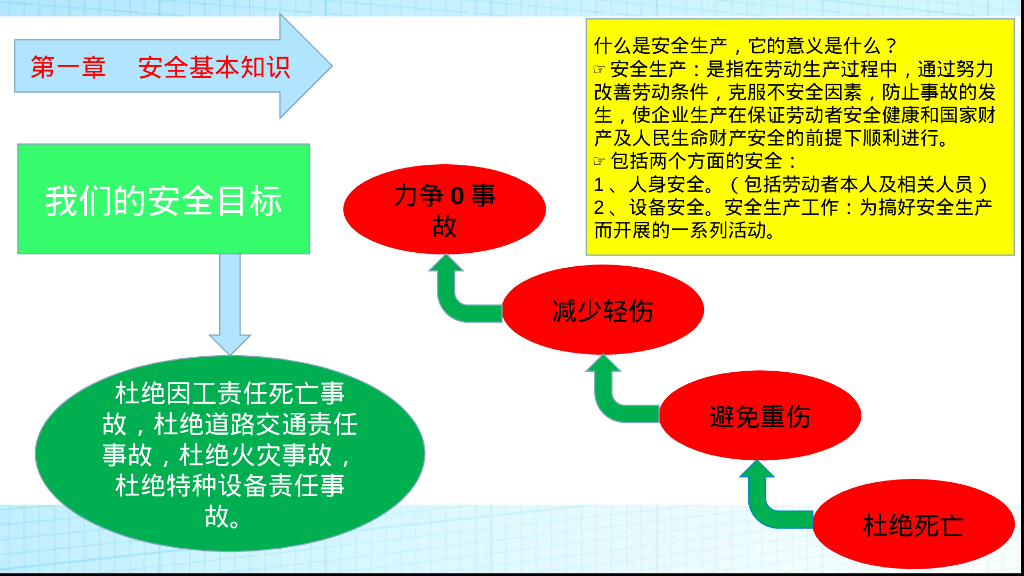 第一章 安全基本知识

什么是安全生产，它的意义是什么？
☞ 安全生产：是指在劳动生产过程中，通过努力改善劳动条件，克服不安全因素，防止事故的发生，使企业生产在保证劳动者安全健康和国家财产及人民生命财产安全的前提下顺利进行。
☞ 包括两个方面的安全：
1、人身安全。（包括劳动者本人及相关人员）
2、设备安全。安全生产工作：为搞好安全生产而开展的一系列活动。

我们的安全目标

杜绝因工责任死亡事故，杜绝道路交通责任事故，杜绝火灾事故，杜绝特种设备责任事故。

力争 0 事故

减少轻伤

避免重伤

杜绝死亡